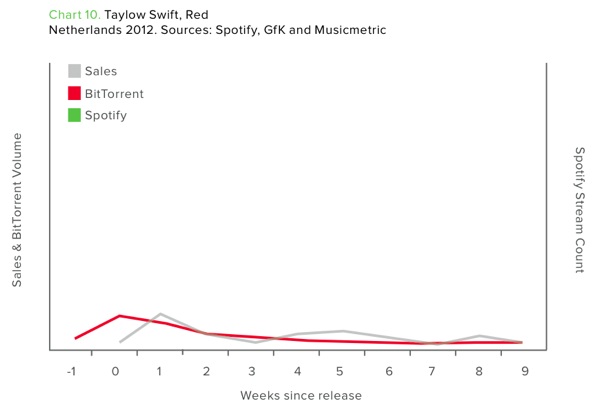 Chart 10. Taylow Swift, Red
Netherlands 2012. Sources: Spotify, GfK and Musicmetric

Sales
BitTorrent
Spotify

Sales & BitTorrent Volume

Spotify Stream Count

-1 0 1 2 3 4 5 6 7 8 9

Weeks since release